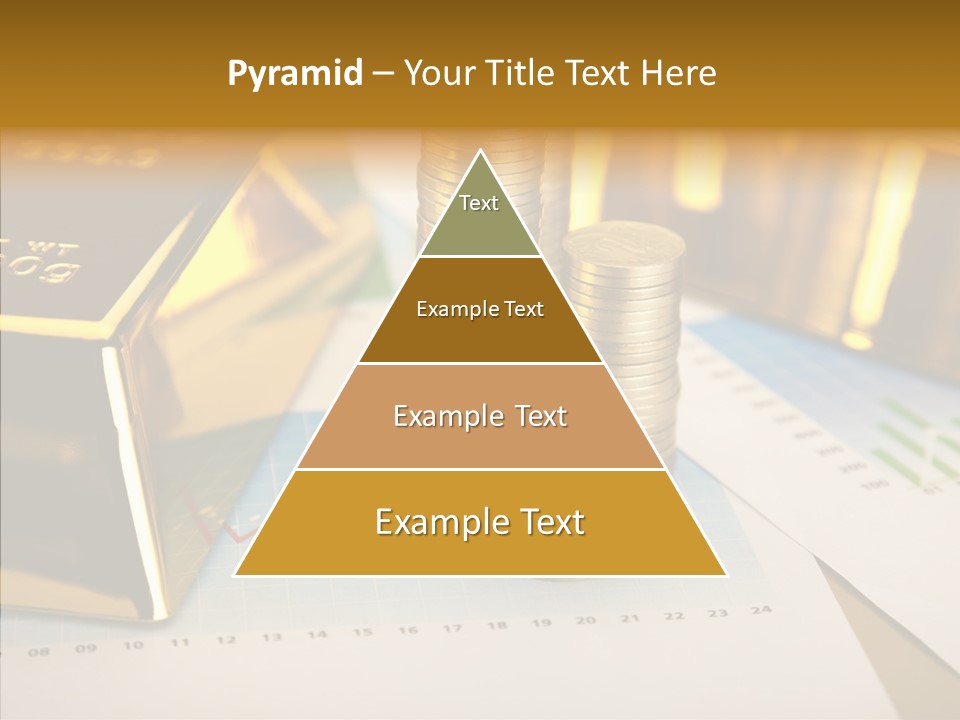 Pyramid – Your Title Text Here

Text

Example Text

Example Text

Example Text

08 09 10 11 12 13 14 15 16 17 18 19 20 21 22 23 24